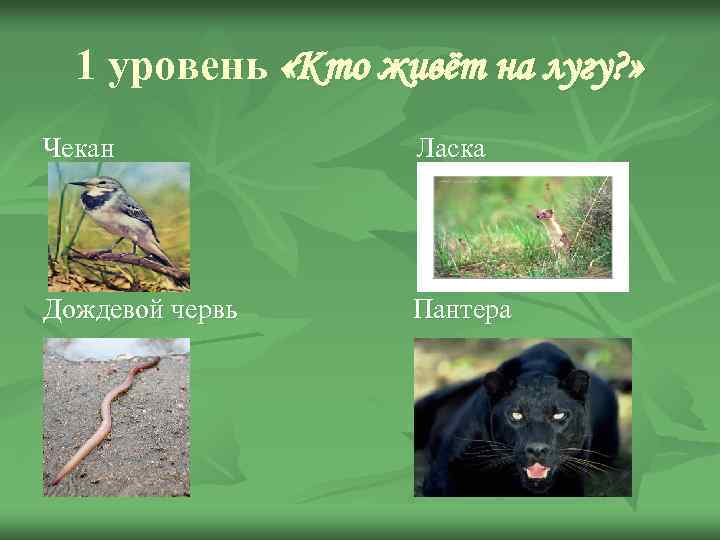 1 уровень «Кто живёт на лугу?»

Чекан

Ласка

Дождевой червь

Пантера